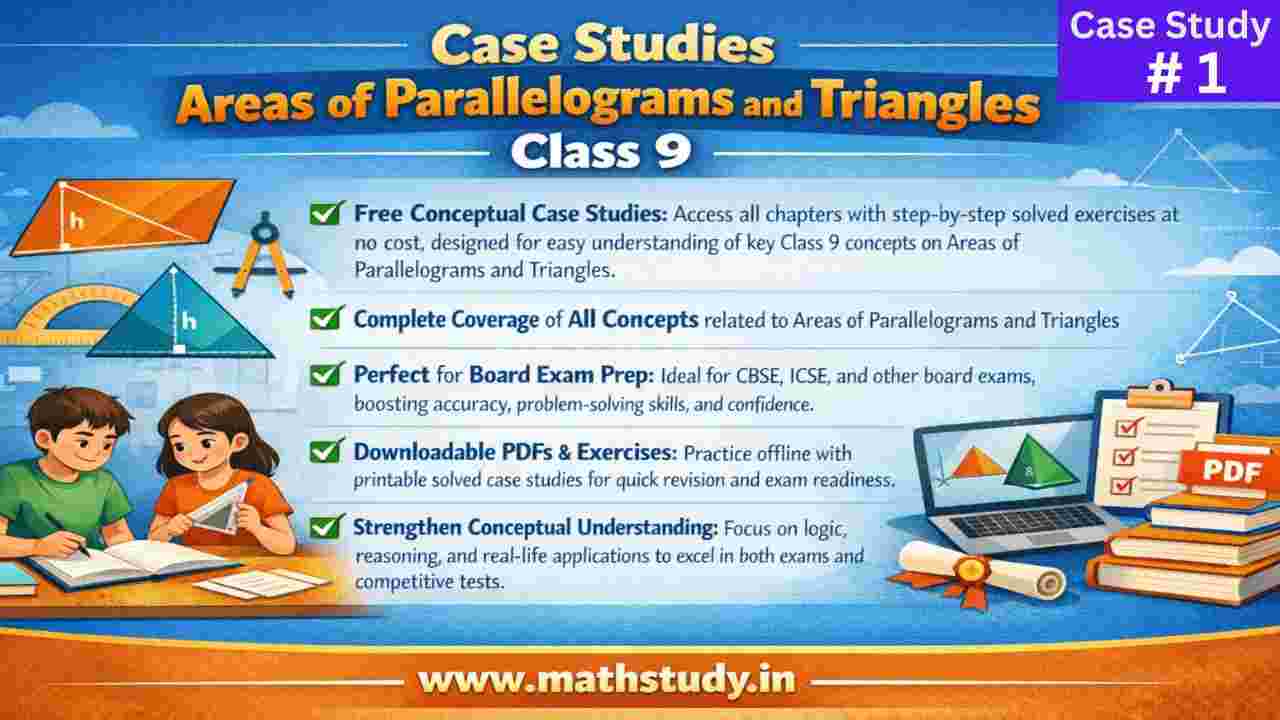 Case Study
# 1

Case Studies
Areas of Parallelograms and Triangles
Class 9

h

h

Free Conceptual Case Studies: Access all chapters with step-by-step solved exercises at no cost, designed for easy understanding of key Class 9 concepts on Areas of Parallelograms and Triangles.

Complete Coverage of All Concepts related to Areas of Parallelograms and Triangles

Perfect for Board Exam Prep: Ideal for CBSE, ICSE, and other board exams, boosting accuracy, problem-solving skills, and confidence.

Downloadable PDFs & Exercises: Practice offline with printable solved case studies for quick revision and exam readiness.

Strengthen Conceptual Understanding: Focus on logic, reasoning, and real-life applications to excel in both exams and competitive tests.

PDF

www.mathstudy.in